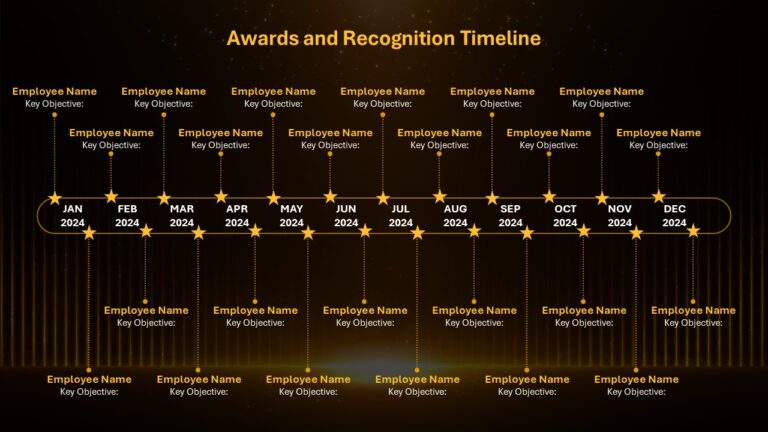 Awards and Recognition Timeline

Employee Name
Key Objective:

Employee Name
Key Objective:

Employee Name
Key Objective:

Employee Name
Key Objective:

Employee Name
Key Objective:

Employee Name
Key Objective:

Employee Name
Key Objective:

Employee Name
Key Objective:

Employee Name
Key Objective:

Employee Name
Key Objective:

Employee Name
Key Objective:

Employee Name
Key Objective:

JAN 2024
FEB 2024
MAR 2024
APR 2024
MAY 2024
JUN 2024
JUL 2024
AUG 2024
SEP 2024
OCT 2024
NOV 2024
DEC 2024

Employee Name
Key Objective:

Employee Name
Key Objective:

Employee Name
Key Objective:

Employee Name
Key Objective:

Employee Name
Key Objective:

Employee Name
Key Objective:

Employee Name
Key Objective:

Employee Name
Key Objective:

Employee Name
Key Objective:

Employee Name
Key Objective:

Employee Name
Key Objective:

Employee Name
Key Objective: